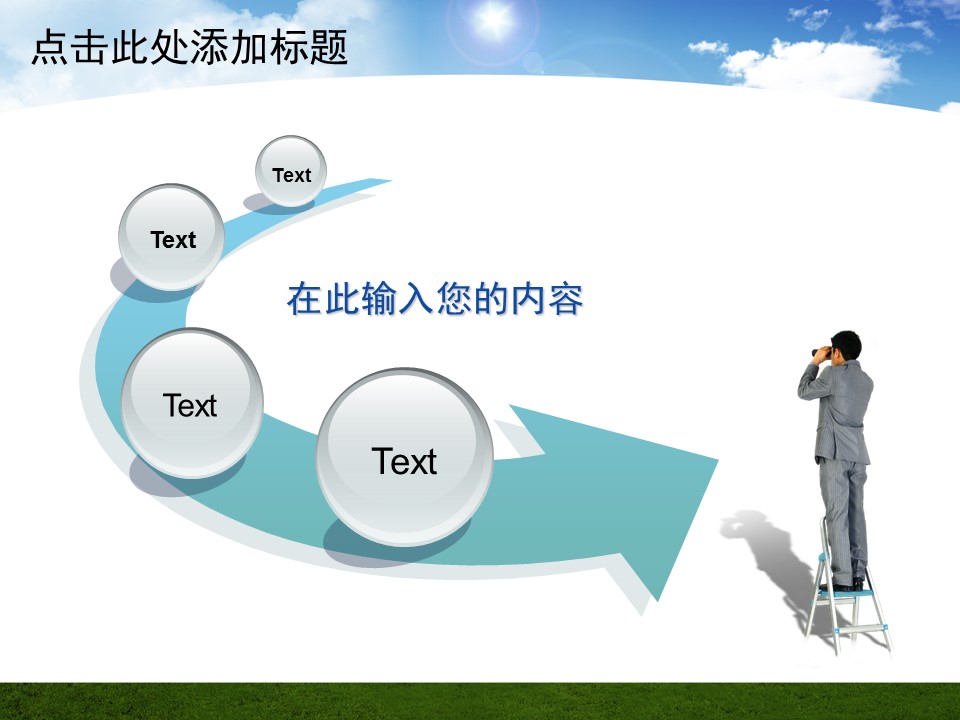 点击此处添加标题

Text

Text

在此输入您的内容

Text

Text